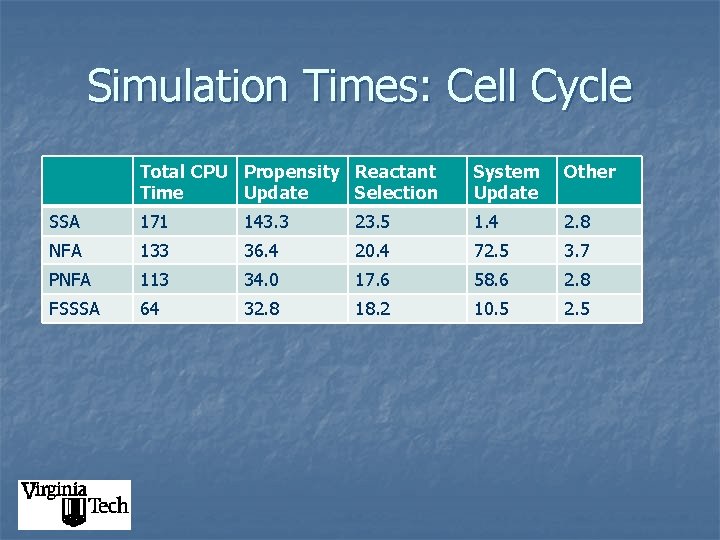 Simulation Times: Cell Cycle

| | Total CPU Time | Propensity Update | Reactant Selection | System Update | Other |
|---|---|---|---|---|---|
| SSA | 171 | 143.3 | 23.5 | 1.4 | 2.8 |
| NFA | 133 | 36.4 | 20.4 | 72.5 | 3.7 |
| PNFA | 113 | 34.0 | 17.6 | 58.6 | 2.8 |
| FSSSA | 64 | 32.8 | 18.2 | 10.5 | 2.5 |

Virginia Tech